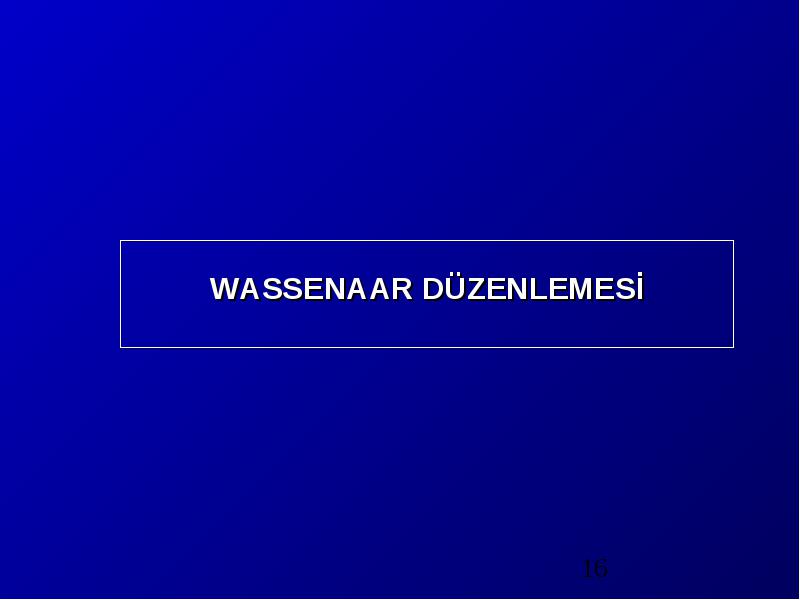 WASSENAAR DÜZENLEMESİ

16